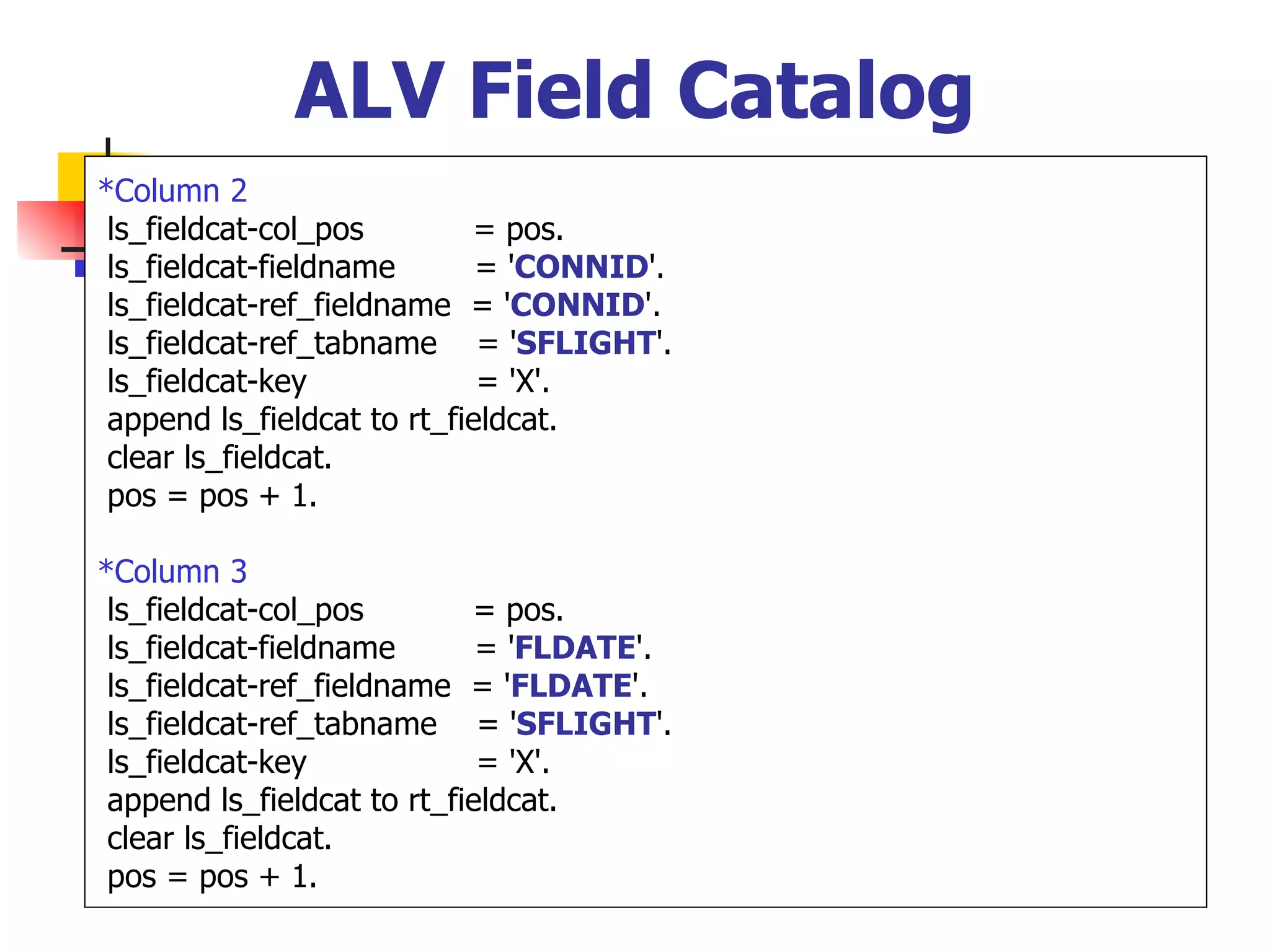 ALV Field Catalog

*Column 2
ls_fieldcat-col_pos = pos.
ls_fieldcat-fieldname = 'CONNID'.
ls_fieldcat-ref_fieldname = 'CONNID'.
ls_fieldcat-ref_tabname = 'SFLIGHT'.
ls_fieldcat-key = 'X'.
append ls_fieldcat to rt_fieldcat.
clear ls_fieldcat.
pos = pos + 1.

*Column 3
ls_fieldcat-col_pos = pos.
ls_fieldcat-fieldname = 'FLDATE'.
ls_fieldcat-ref_fieldname = 'FLDATE'.
ls_fieldcat-ref_tabname = 'SFLIGHT'.
ls_fieldcat-key = 'X'.
append ls_fieldcat to rt_fieldcat.
clear ls_fieldcat.
pos = pos + 1.